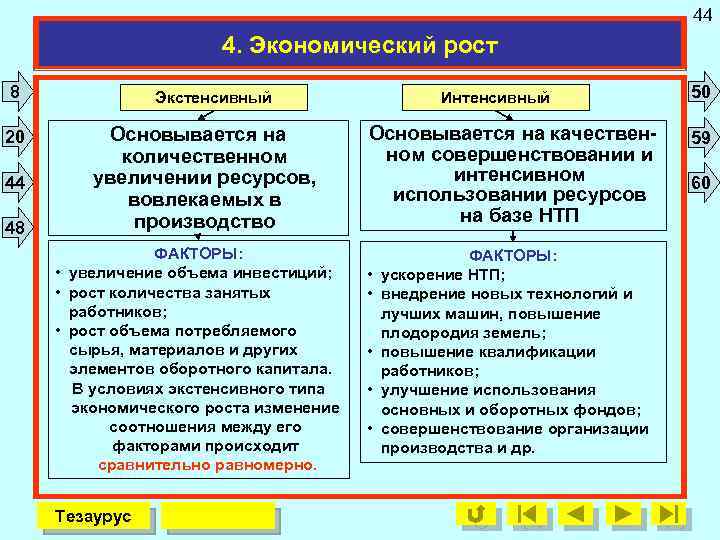 44

4. Экономический рост

8

20

44

48

50

59

60

Экстенсивный

Основывается на количественном увеличении ресурсов, вовлекаемых в производство

ФАКТОРЫ:
• увеличение объема инвестиций;
• рост количества занятых работников;
• рост объема потребляемого сырья, материалов и других элементов оборотного капитала.
В условиях экстенсивного типа экономического роста изменение соотношения между его факторами происходит сравнительно равномерно.

Интенсивный

Основывается на качественном совершенствовании и интенсивном использовании ресурсов на базе НТП

ФАКТОРЫ:
• ускорение НТП;
• внедрение новых технологий и лучших машин, повышение плодородия земель;
• повышение квалификации работников;
• улучшение использования основных и оборотных фондов;
• совершенствование организации производства и др.

Тезаурус